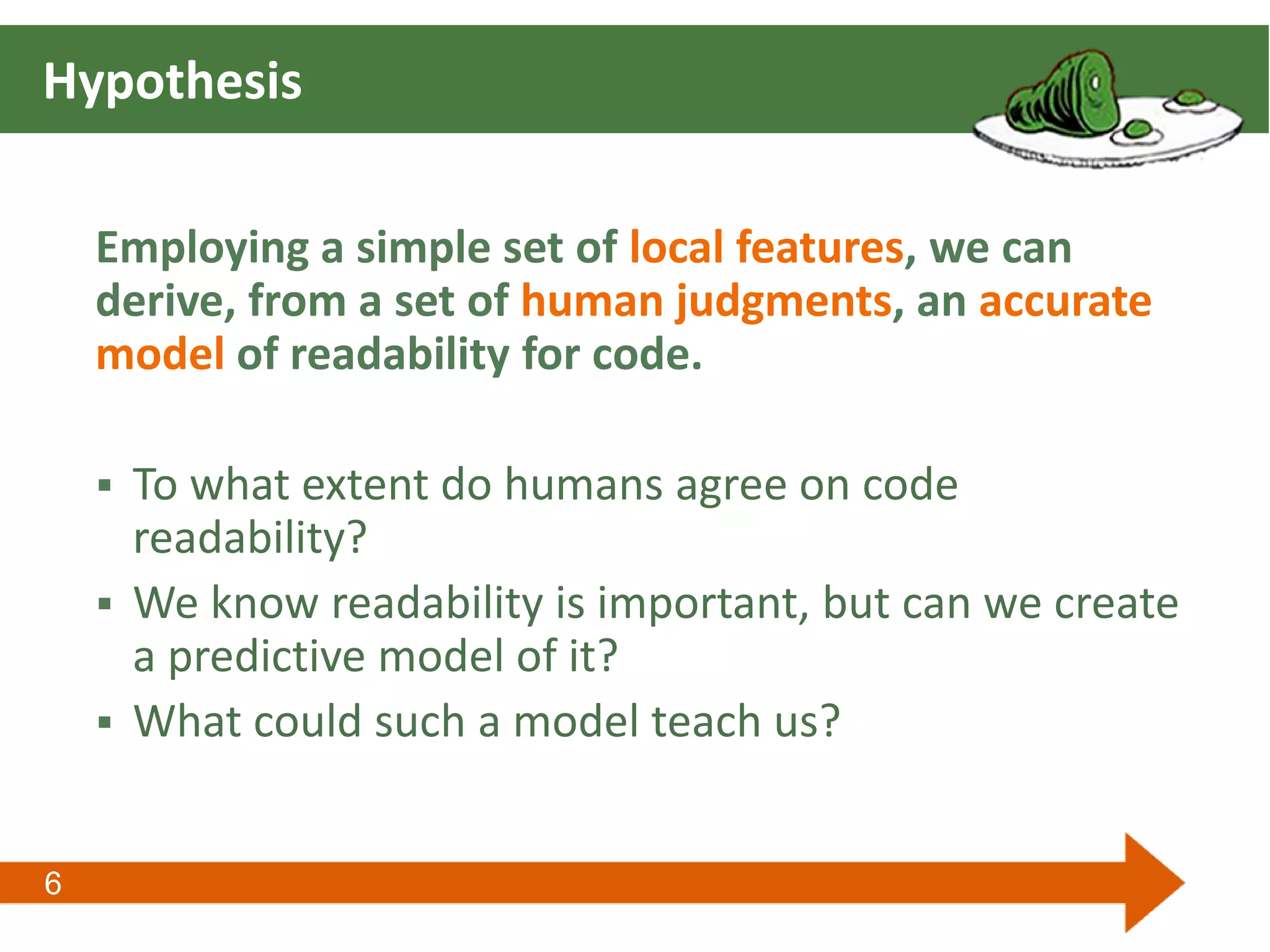 Hypothesis

Employing a simple set of local features, we can derive, from a set of human judgments, an accurate model of readability for code.

▪ To what extent do humans agree on code readability?
▪ We know readability is important, but can we create a predictive model of it?
▪ What could such a model teach us?

6